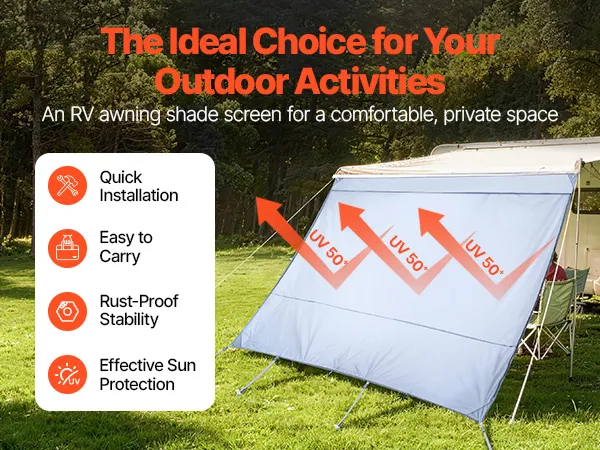 The Ideal Choice for Your Outdoor Activities

An RV awning shade screen for a comfortable, private space

Quick Installation

Easy to Carry

Rust-Proof Stability

UV

Effective Sun Protection

UV 50+

UV 50+

UV 50+